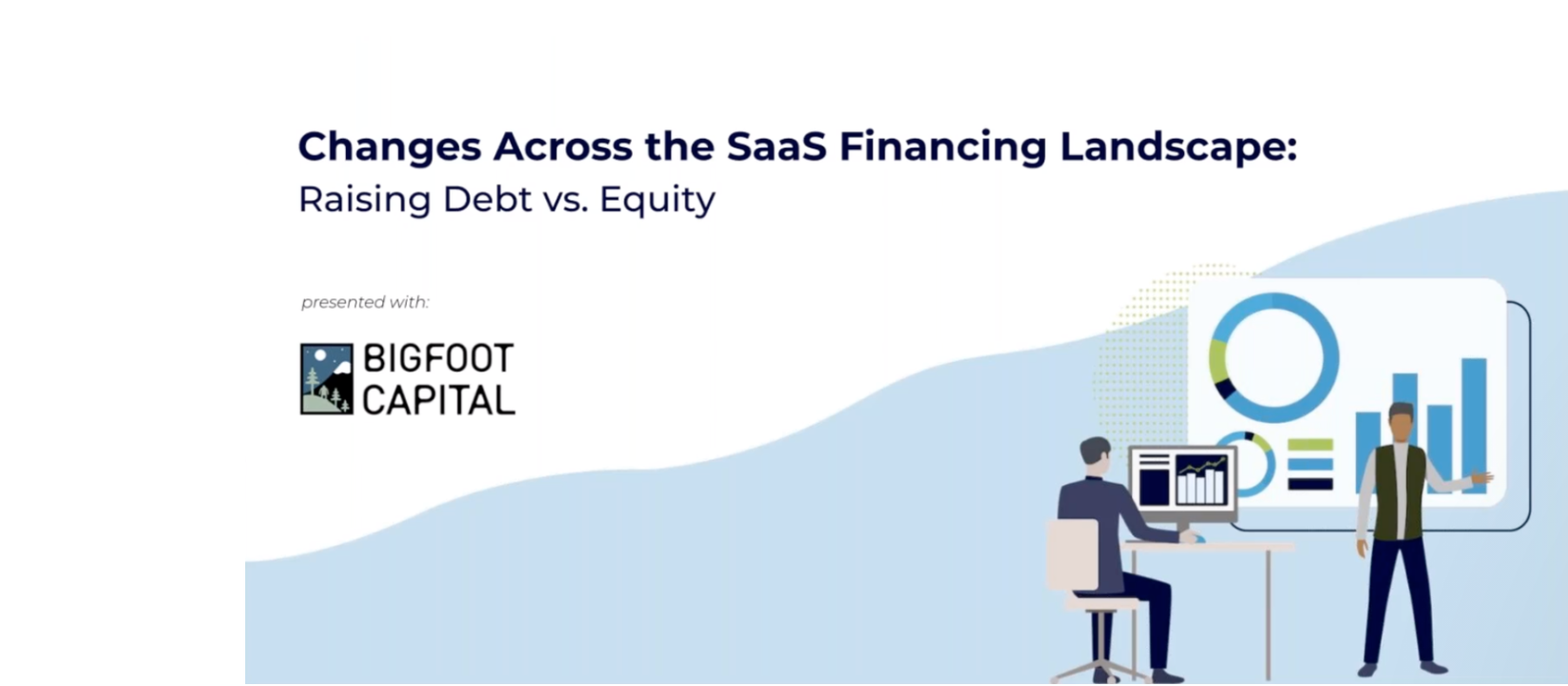 Changes Across the SaaS Financing Landscape:
Raising Debt vs. Equity

presented with:

BIGFOOT
CAPITAL